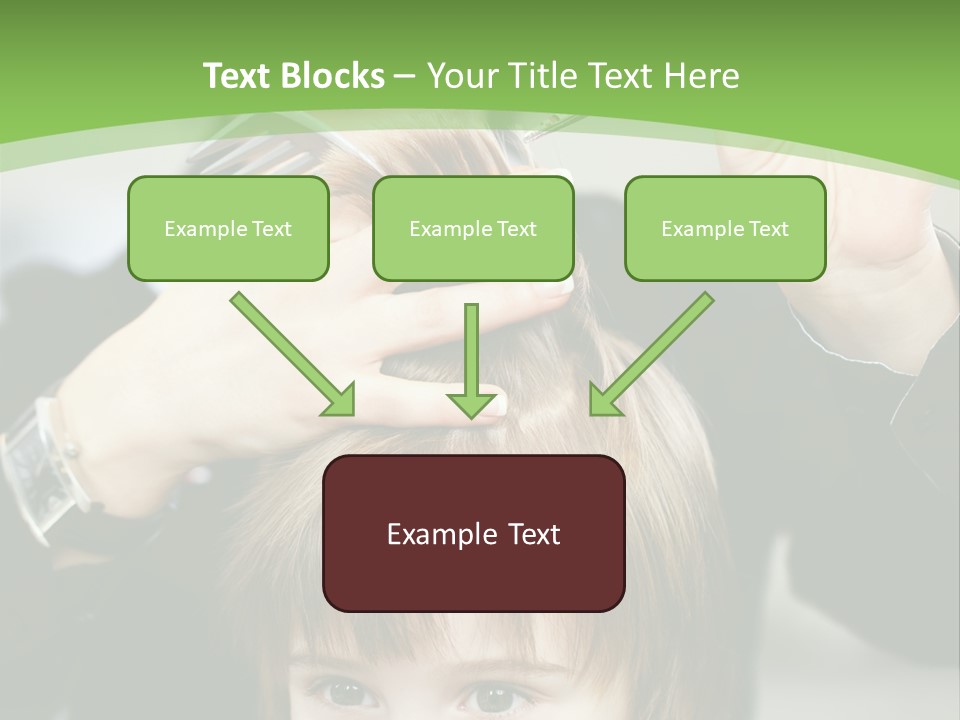 Text Blocks – Your Title Text Here

Example Text

Example Text

Example Text

Example Text